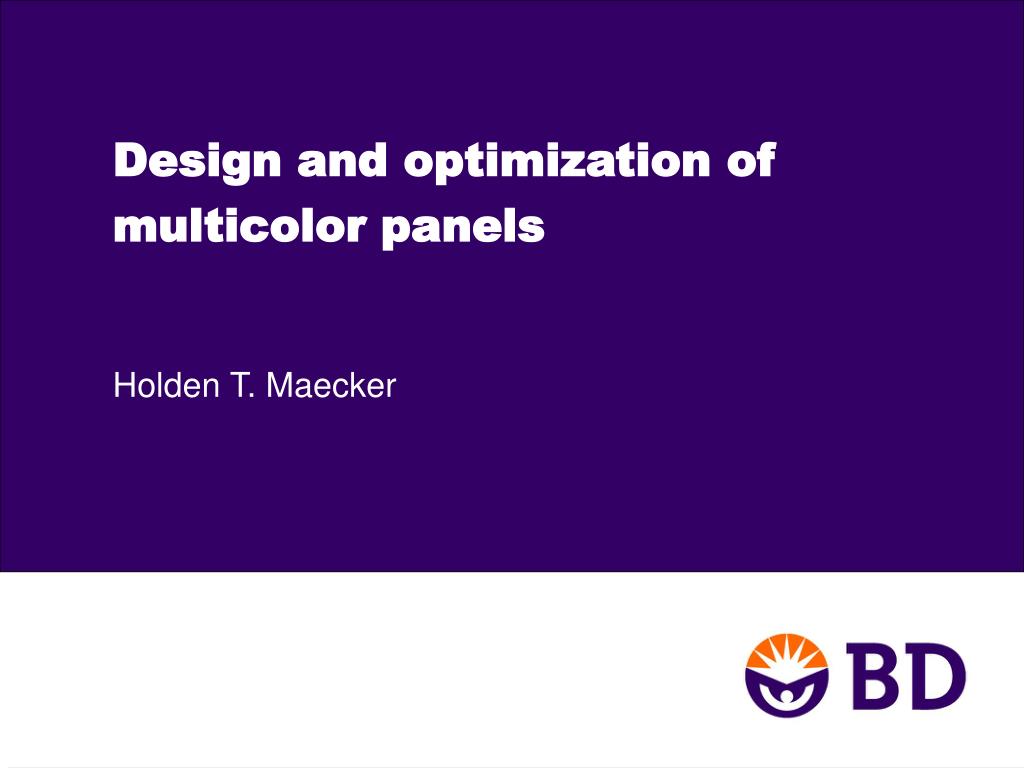 Design and optimization of multicolor panels

Holden T. Maecker

BD